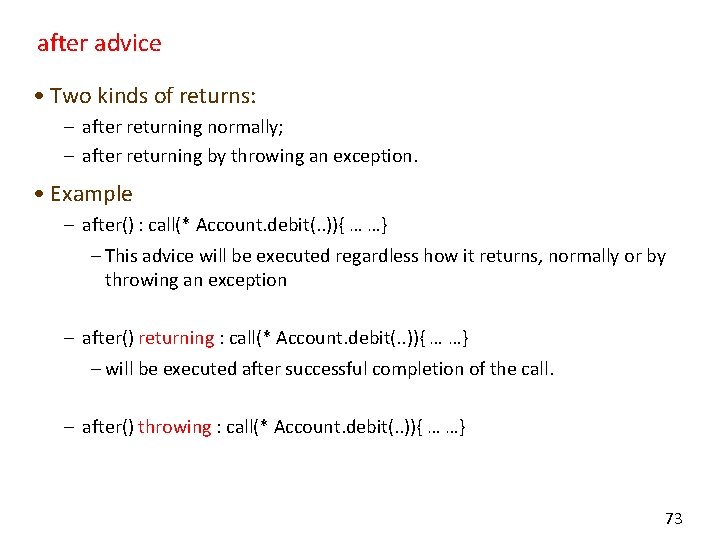 after advice

• Two kinds of returns:

– after returning normally;

– after returning by throwing an exception.

• Example

– after() : call(* Account.debit(..)){ … …}

– This advice will be executed regardless how it returns, normally or by throwing an exception

– after() returning : call(* Account.debit(..)){ … …}

– will be executed after successful completion of the call.

– after() throwing : call(* Account.debit(..)){ … …}

73